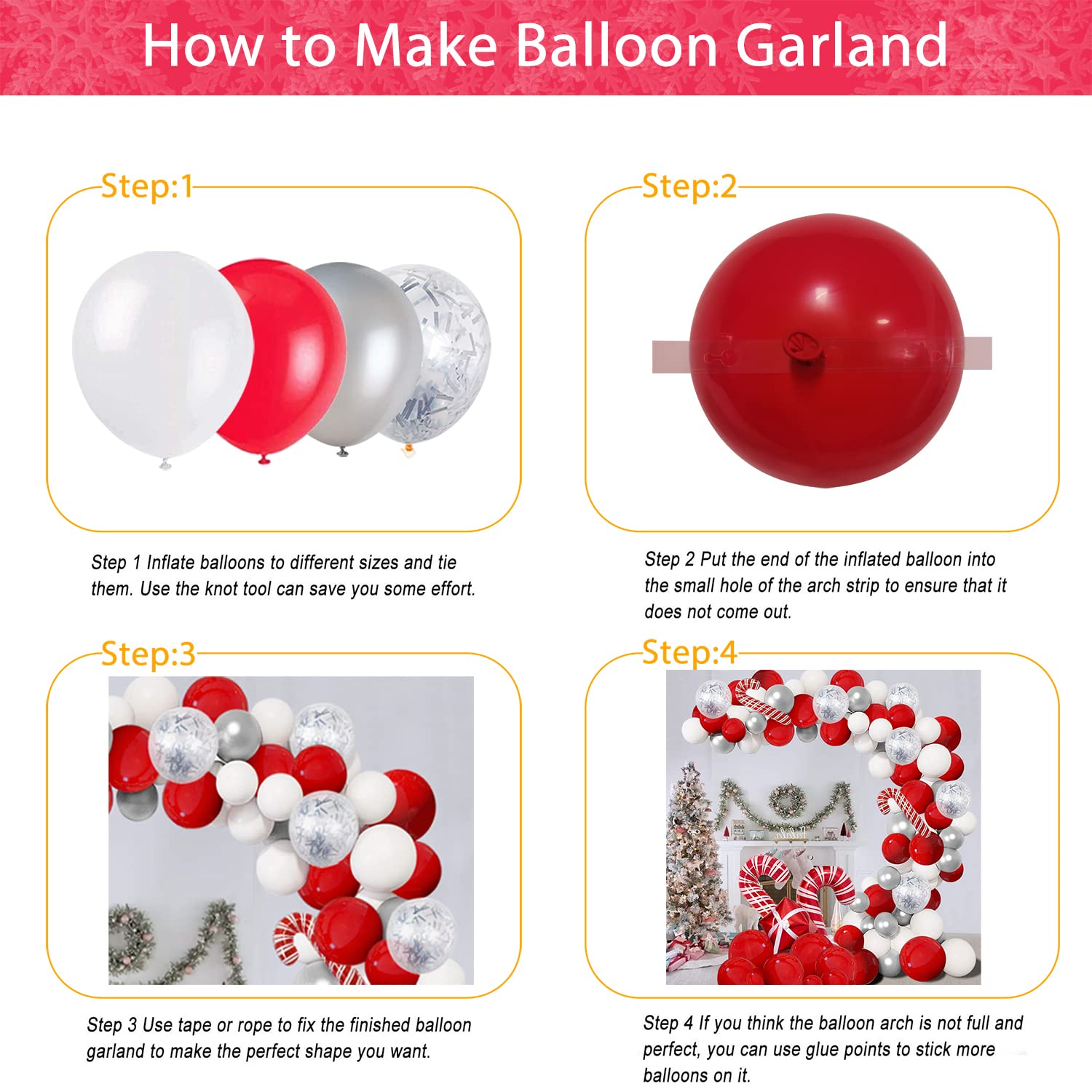 How to Make Balloon Garland

Step:1

Step 1 Inflate balloons to different sizes and tie them. Use the knot tool can save you some effort.

Step:2

Step 2 Put the end of the inflated balloon into the small hole of the arch strip to ensure that it does not come out.

Step:3

Step 3 Use tape or rope to fix the finished balloon garland to make the perfect shape you want.

Step:4

Step 4 If you think the balloon arch is not full and perfect, you can use glue points to stick more balloons on it.